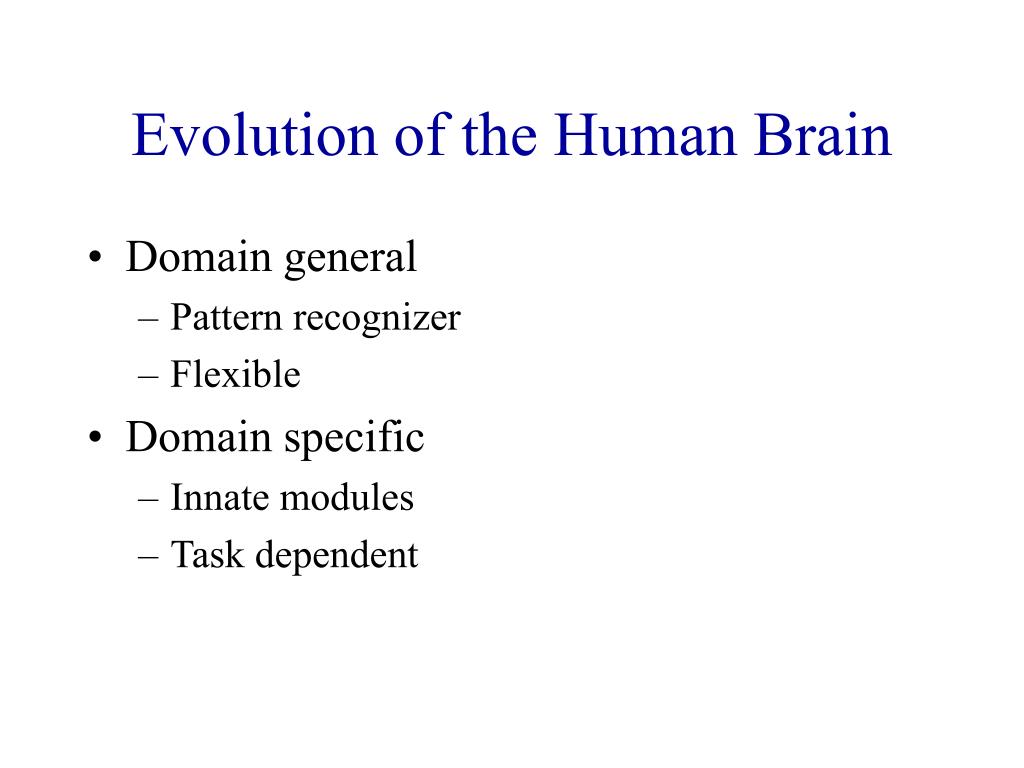 Evolution of the Human Brain

• Domain general
– Pattern recognizer
– Flexible

• Domain specific
– Innate modules
– Task dependent